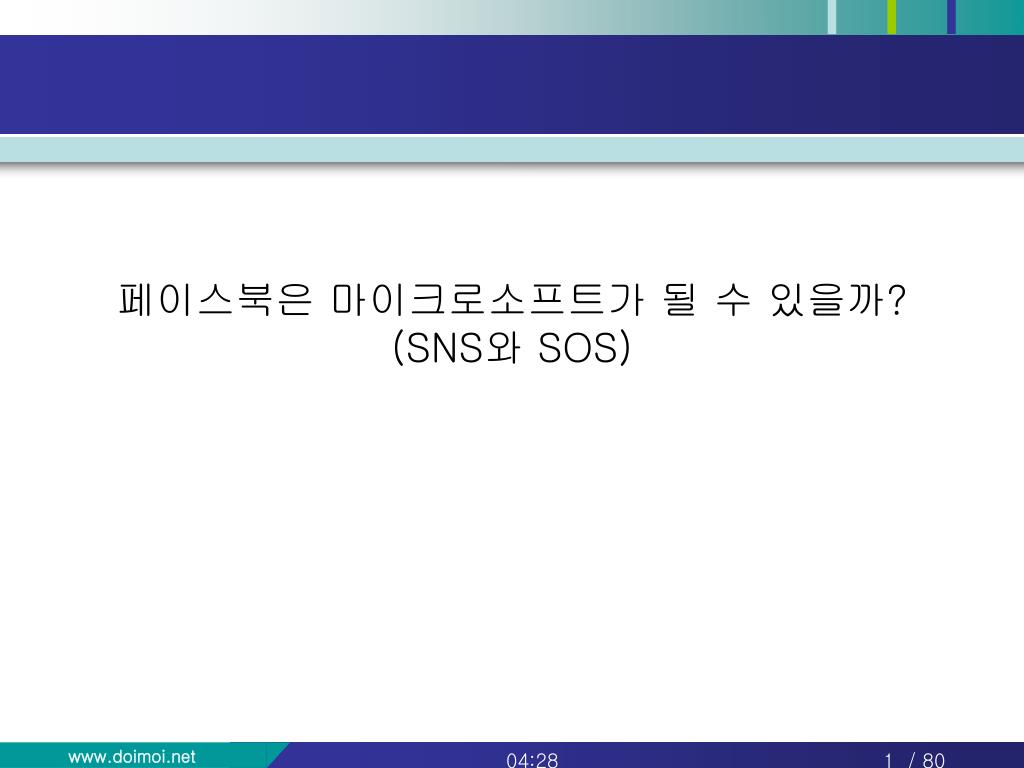 페이스북은 마이크로소프트가 될 수 있을까?
(SNS와 SOS)

www.doimoi.net

04:28

1 / 80